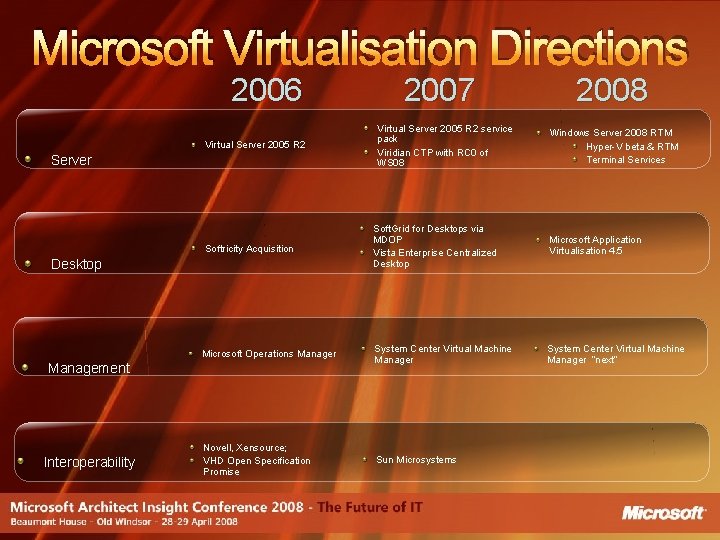 Microsoft Virtualisation Directions

| | 2006 | 2007 | 2008 |
|---|---|---|---|
| Server | Virtual Server 2005 R2 | Virtual Server 2005 R2 service pack; Viridian CTP with RC0 of WS08 | Windows Server 2008 RTM; Hyper-V beta & RTM; Terminal Services |
| Desktop | Softricity Acquisition | SoftGrid for Desktops via MDOP; Vista Enterprise Centralized Desktop | Microsoft Application Virtualisation 4.5 |
| Management | Microsoft Operations Manager | System Center Virtual Machine Manager | System Center Virtual Machine Manager "next" |
| Interoperability | Novell, Xensource; VHD Open Specification Promise | Sun Microsystems | |

Microsoft Architect Insight Conference 2008 - The Future of IT
Beaumont House - Old Windsor - 28-29 April 2008
Microsoft